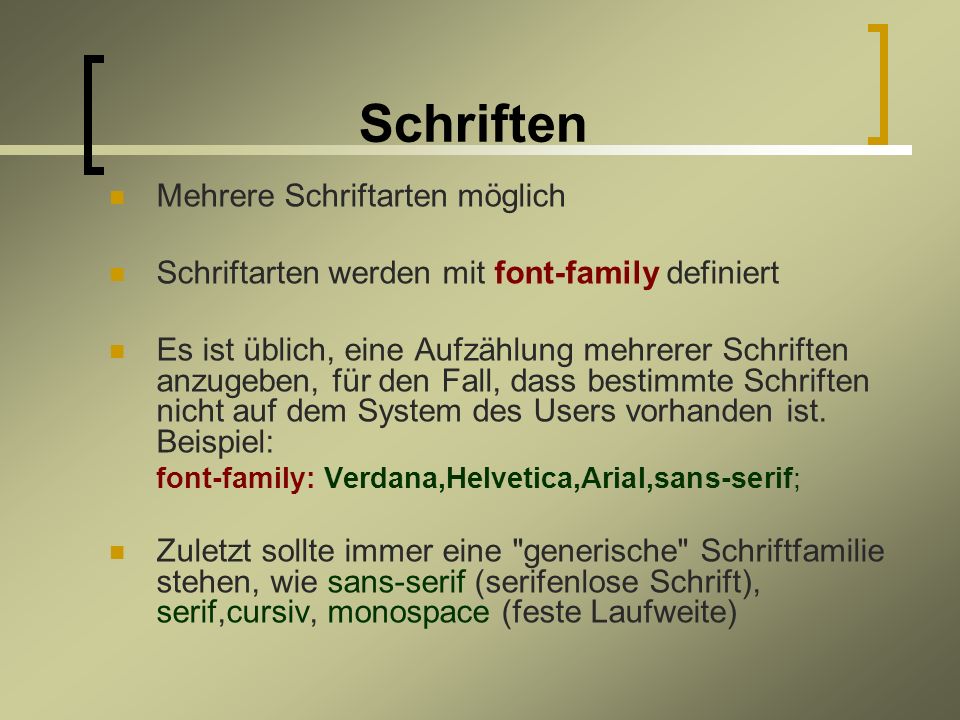 Schriften

Mehrere Schriftarten möglich

Schriftarten werden mit font-family definiert

Es ist üblich, eine Aufzählung mehrerer Schriften anzugeben, für den Fall, dass bestimmte Schriften nicht auf dem System des Users vorhanden ist. Beispiel:
font-family: Verdana,Helvetica,Arial,sans-serif;

Zuletzt sollte immer eine "generische" Schriftfamilie stehen, wie sans-serif (serifenlose Schrift), serif,cursiv, monospace (feste Laufweite)